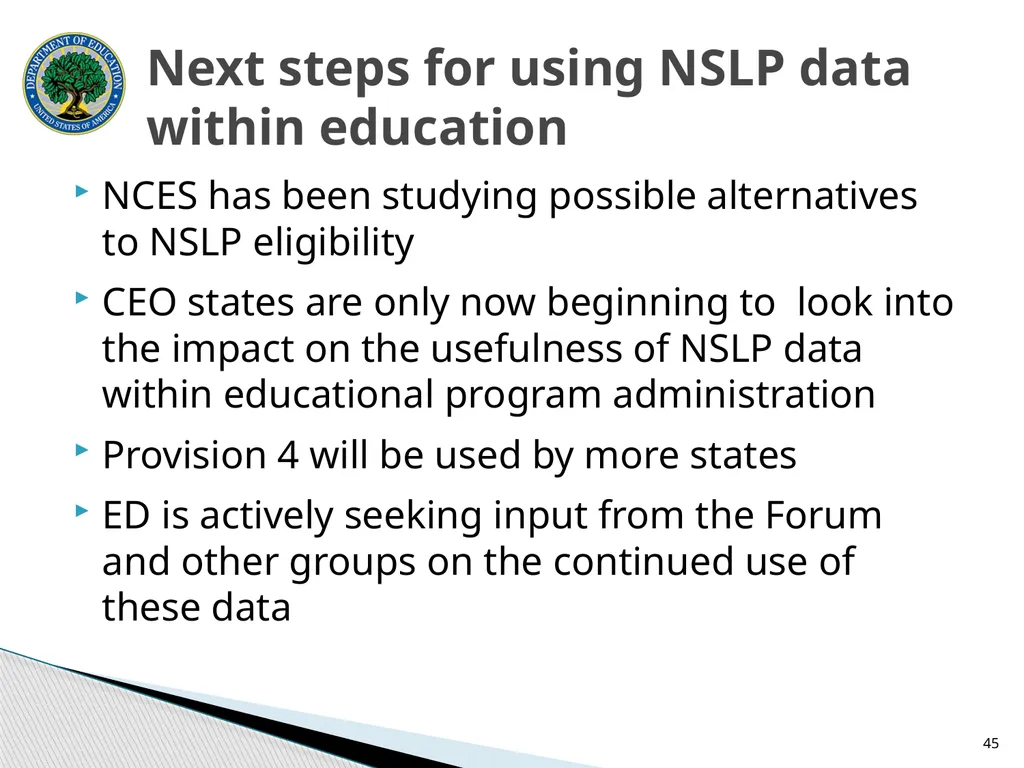 DEPARTMENT OF EDUCATION
UNITED STATES OF AMERICA

Next steps for using NSLP data within education

NCES has been studying possible alternatives to NSLP eligibility

CEO states are only now beginning to  look into the impact on the usefulness of NSLP data within educational program administration

Provision 4 will be used by more states

ED is actively seeking input from the Forum and other groups on the continued use of these data

45